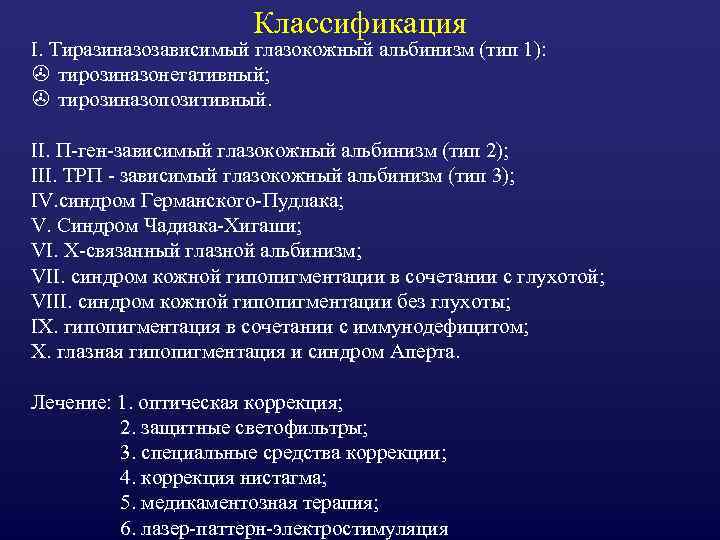 Классификация

I. Тиразиназозависимый глазокожный альбинизм (тип 1):
☹ тирозиназонегативный;
☹ тирозиназопозитивный.

II. П-ген-зависимый глазокожный альбинизм (тип 2);
III. ТРП - зависимый глазокожный альбинизм (тип 3);
IV.синдром Германского-Пудлака;
V. Синдром Чадиака-Хигаши;
VI. Х-связанный глазной альбинизм;
VII. синдром кожной гипопигментации в сочетании с глухотой;
VIII. синдром кожной гипопигментации без глухоты;
IX. гипопигментация в сочетании с иммунодефицитом;
X. глазная гипопигментация и синдром Аперта.

Лечение: 1. оптическая коррекция;
2. защитные светофильтры;
3. специальные средства коррекции;
4. коррекция нистагма;
5. медикаментозная терапия;
6. лазер-паттерн-электростимуляция